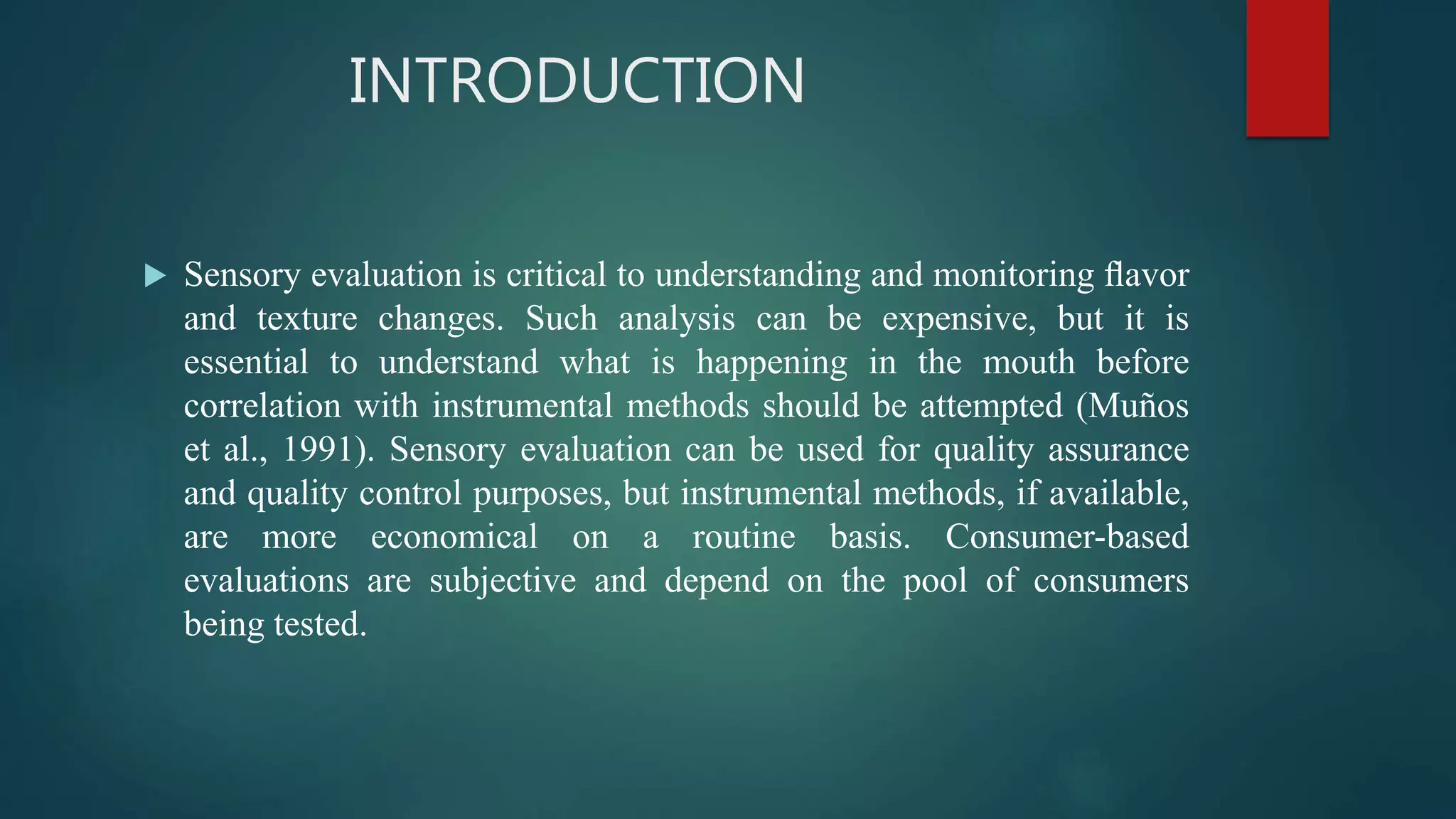 INTRODUCTION

Sensory evaluation is critical to understanding and monitoring flavor and texture changes. Such analysis can be expensive, but it is essential to understand what is happening in the mouth before correlation with instrumental methods should be attempted (Muños et al., 1991). Sensory evaluation can be used for quality assurance and quality control purposes, but instrumental methods, if available, are more economical on a routine basis. Consumer-based evaluations are subjective and depend on the pool of consumers being tested.